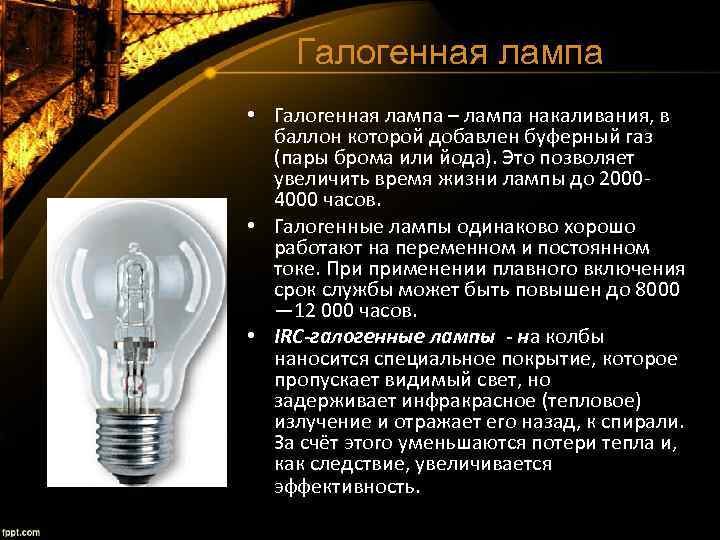 Галогенная лампа

• Галогенная лампа – лампа накаливания, в баллон которой добавлен буферный газ (пары брома или йода). Это позволяет увеличить время жизни лампы до 2000-4000 часов.

• Галогенные лампы одинаково хорошо работают на переменном и постоянном токе. При применении плавного включения срок службы может быть повышен до 8000 —12 000 часов.

• IRC-галогенные лампы - на колбы наносится специальное покрытие, которое пропускает видимый свет, но задерживает инфракрасное (тепловое) излучение и отражает его назад, к спирали. За счёт этого уменьшаются потери тепла и, как следствие, увеличивается эффективность.

fppt.com